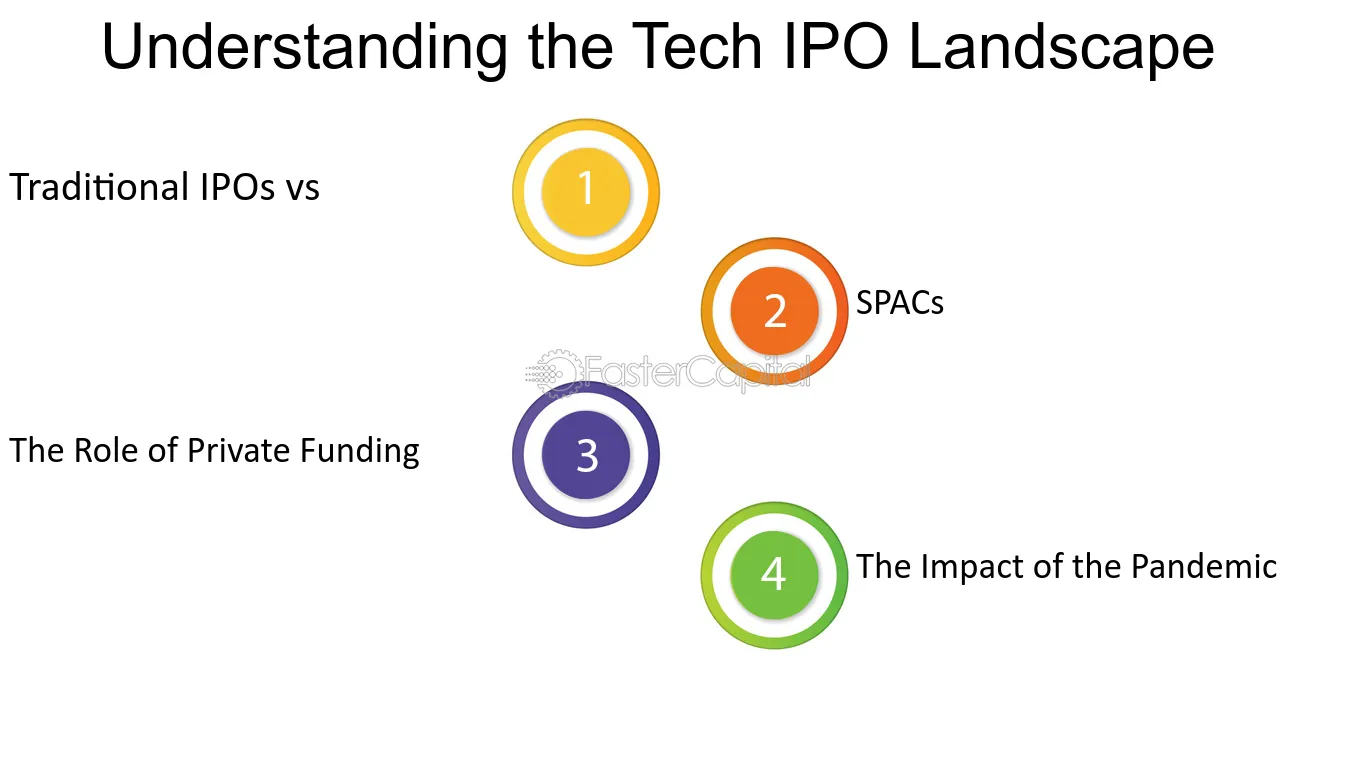 Understanding the Tech IPO Landscape

Traditional IPOs vs

1

2

SPACs

The Role of Private Funding

3

4

The Impact of the Pandemic

FasterCapital